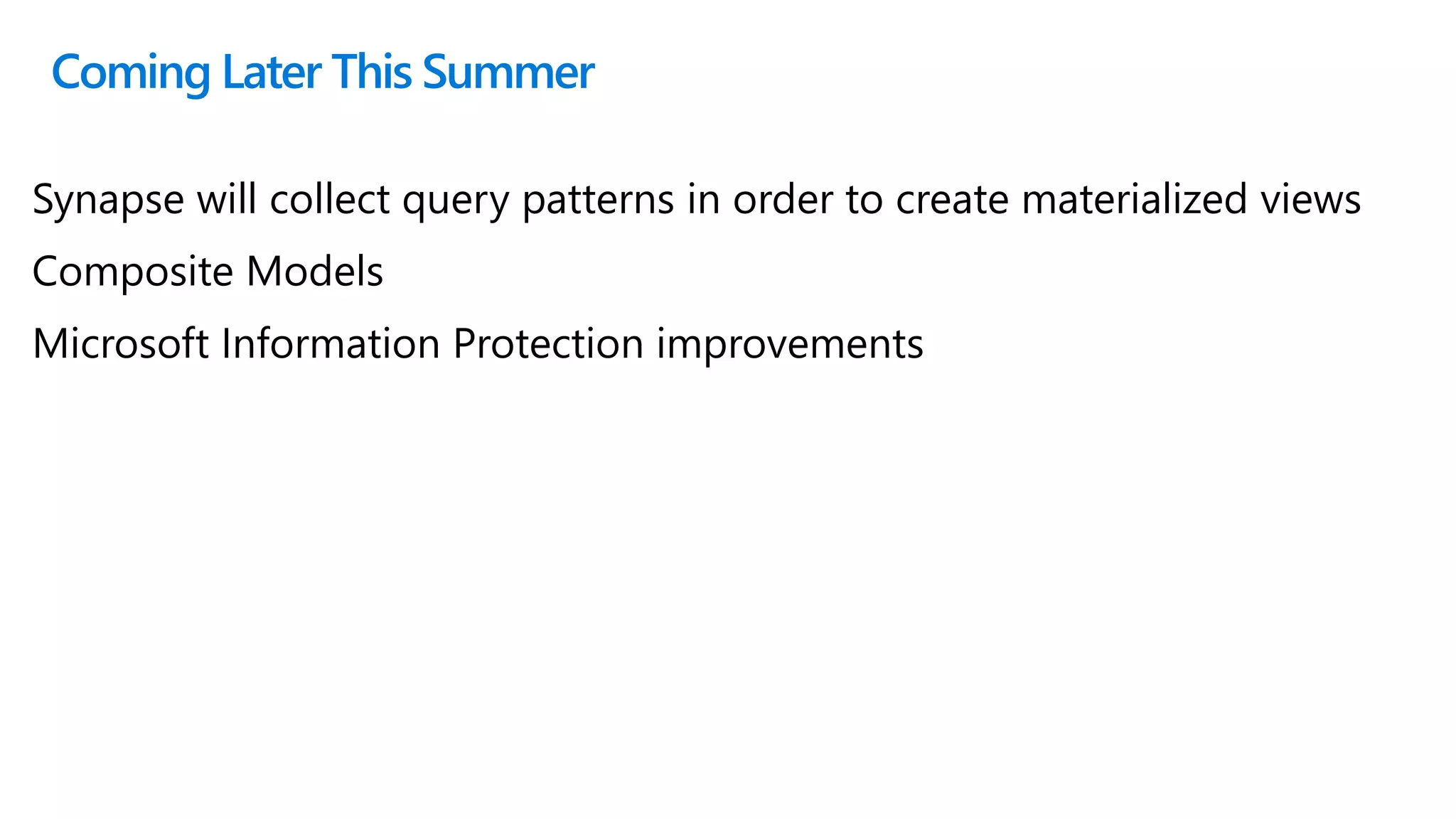 Coming Later This Summer

Synapse will collect query patterns in order to create materialized views

Composite Models

Microsoft Information Protection improvements